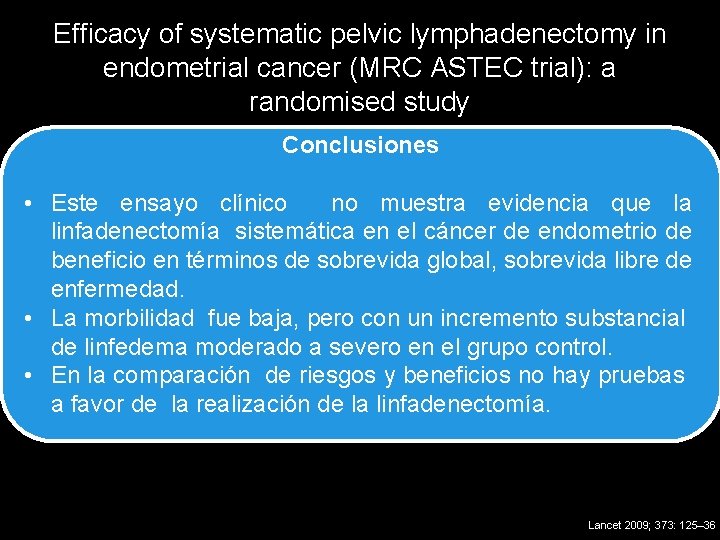 Efficacy of systematic pelvic lymphadenectomy in endometrial cancer (MRC ASTEC trial): a randomised study

Conclusiones

• Este ensayo clínico no muestra evidencia que la linfadenectomía sistemática en el cáncer de endometrio de beneficio en términos de sobrevida global, sobrevida libre de enfermedad.
• La morbilidad fue baja, pero con un incremento substancial de linfedema moderado a severo en el grupo control.
• En la comparación de riesgos y beneficios no hay pruebas a favor de la realización de la linfadenectomía.

Lancet 2009; 373: 125–36